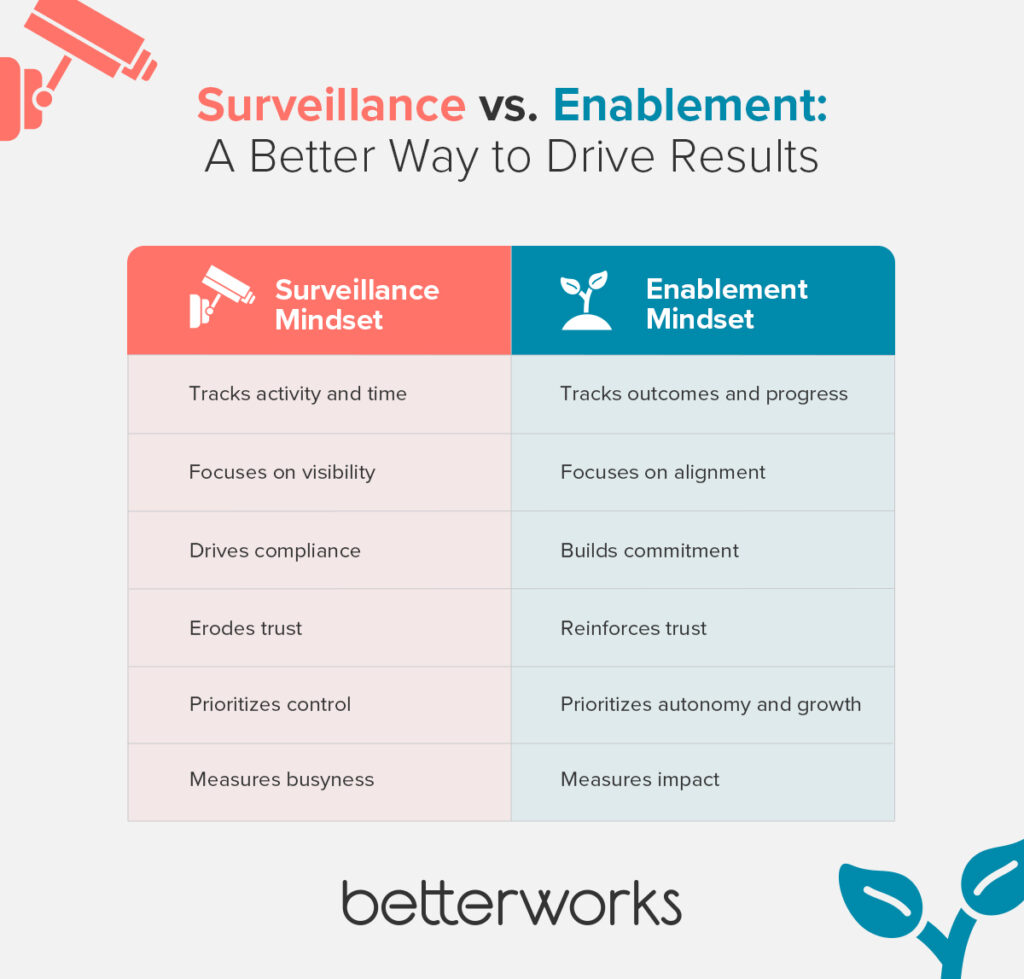 Surveillance vs. Enablement:
A Better Way to Drive Results

| Surveillance Mindset | Enablement Mindset |
|---|---|
| Tracks activity and time | Tracks outcomes and progress |
| Focuses on visibility | Focuses on alignment |
| Drives compliance | Builds commitment |
| Erodes trust | Reinforces trust |
| Prioritizes control | Prioritizes autonomy and growth |
| Measures busyness | Measures impact |

betterworks